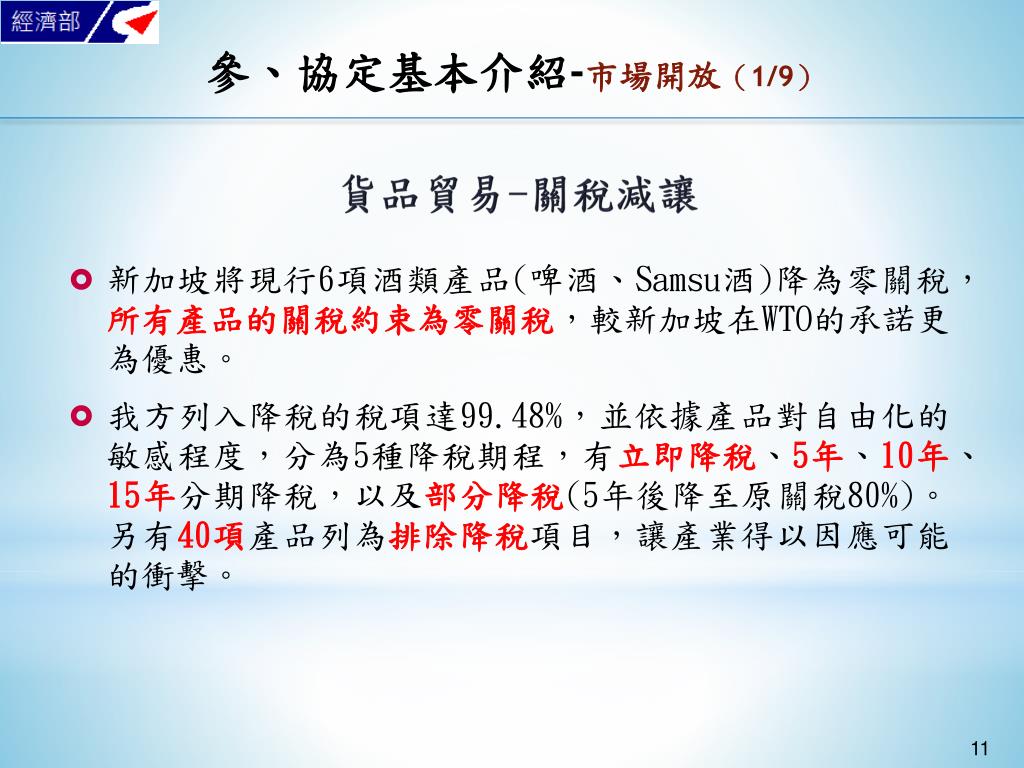 經濟部

參、協定基本介紹-市場開放（1/9）

貨品貿易-關稅減讓

新加坡將現行6項酒類產品(啤酒、Samsu酒)降為零關稅，所有產品的關稅約束為零關稅，較新加坡在WTO的承諾更為優惠。

我方列入降稅的稅項達99.48%，並依據產品對自由化的敏感程度，分為5種降稅期程，有立即降稅、5年、10年、15年分期降稅，以及部分降稅(5年後降至原關稅80%)。另有40項產品列為排除降稅項目，讓產業得以因應可能的衝擊。

11